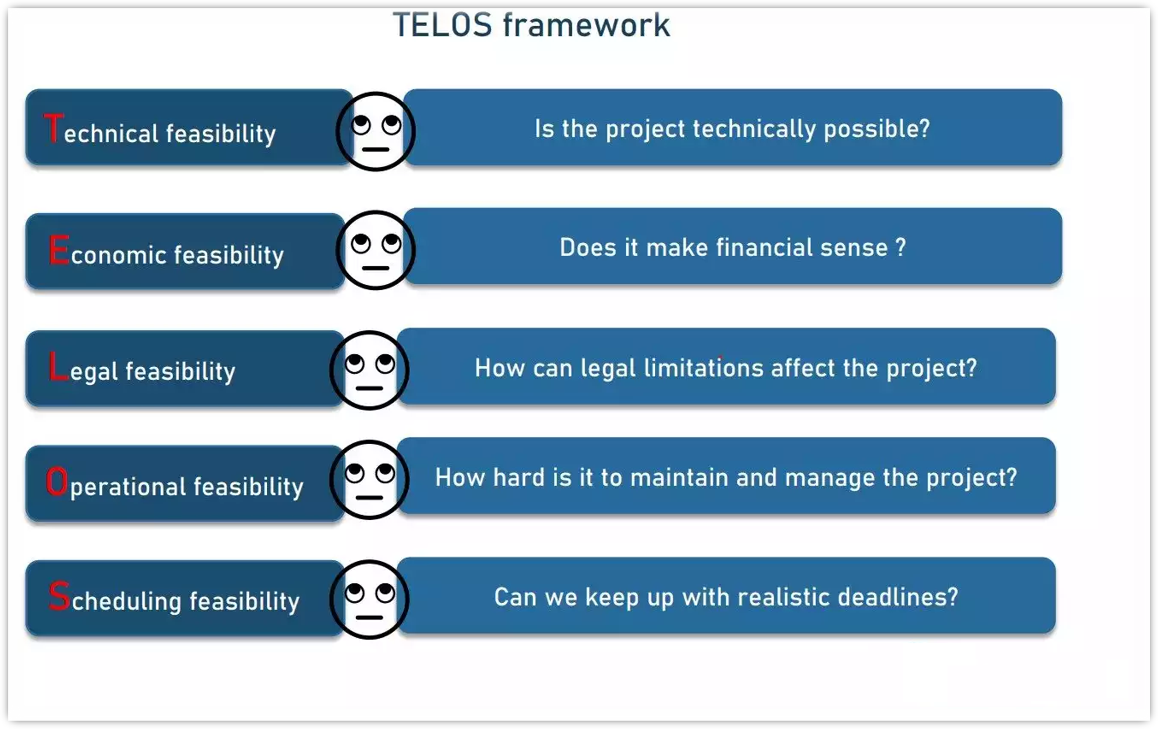 TELOS framework

Technical feasibility

Is the project technically possible?

Economic feasibility

Does it make financial sense ?

Legal feasibility

How can legal limitations affect the project?

Operational feasibility

How hard is it to maintain and manage the project?

Scheduling feasibility

Can we keep up with realistic deadlines?